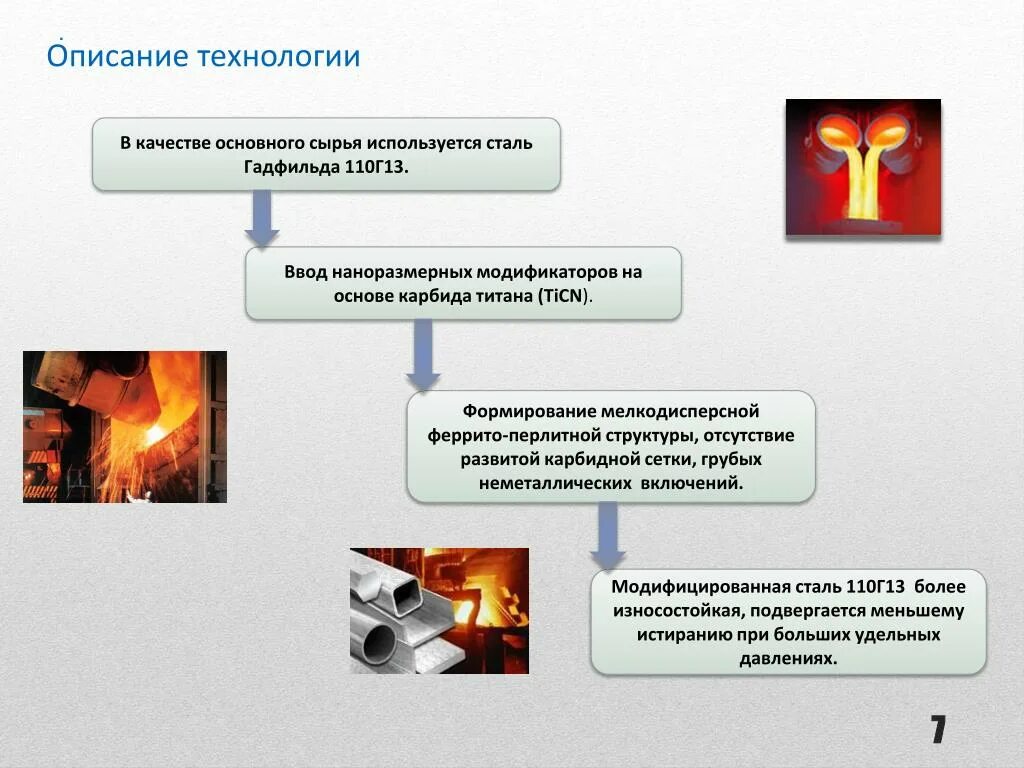 Описание технологии

В качестве основного сырья используется сталь Гадфильда 110Г13.

Ввод наноразмерных модификаторов на основе карбида титана (TiCN).

Формирование мелкодисперсной феррито-перлитной структуры, отсутствие развитой карбидной сетки, грубых неметаллических включений.

Модифицированная сталь 110Г13 более износостойкая, подвергается меньшему истиранию при больших удельных давлениях.

7